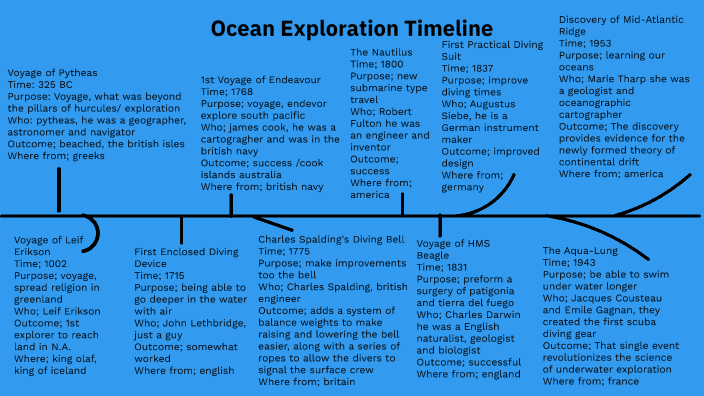 Ocean Exploration Timeline

Voyage of Pytheas
Time: 325 BC
Purpose: Voyage, what was beyond the pillars of hurcules/ exploration
Who: pytheas, he was a geographer, astronomer and navigator
Outcome; beached, the british isles
Where from; greeks

1st Voyage of Endeavour
Time; 1768
Purpose; voyage, endevor explore south pacific
Who; james cook, he was a cartogragher and was in the british navy
Outcome; success /cook islands australia
Where from; british navy

The Nautilus
Time; 1800
Purpose; new submarine type travel
Who; Robert Fulton he was an engineer and inventor
Outcome; success
Where from; america

First Practical Diving Suit
Time; 1837
Purpose; improve diving times
Who; Augustus Siebe, he is a German instrument maker
Outcome; improved design
Where from; germany

Discovery of Mid-Atlantic Ridge
Time; 1953
Purpose; learning our oceans
Who; Marie Tharp she was a geologist and oceanographic cartographer
Outcome; The discovery provides evidence for the newly formed theory of continental drift
Where from; america

Voyage of Leif Erikson
Time; 1002
Purpose; voyage, spread religion in greenland
Who; Leif Erikson
Outcome; 1st explorer to reach land in N.A.
Where; king olaf, king of iceland

First Enclosed Diving Device
Time; 1715
Purpose; being able to go deeper in the water with air
Who; John Lethbridge, just a guy
Outcome; somewhat worked
Where from; english

Charles Spalding's Diving Bell
Time; 1775
Purpose; make improvements too the bell
Who; Charles Spalding, british engineer
Outcome; adds a system of balance weights to make raising and lowering the bell easier, along with a series of ropes to allow the divers to signal the surface crew
Where from; britain

Voyage of HMS Beagle
Time; 1831
Purpose; preform a surgery of patigonia and tierra del fuego
Who; Charles Darwin he was a English naturalist, geologist and biologist
Outcome; successful
Where from; england

The Aqua-Lung
Time; 1943
Purpose; be able to swim under water longer
Who; Jacques Cousteau and Emile Gagnan, they created the first scuba diving gear
Outcome; That single event revolutionizes the science of underwater exploration
Where from; france